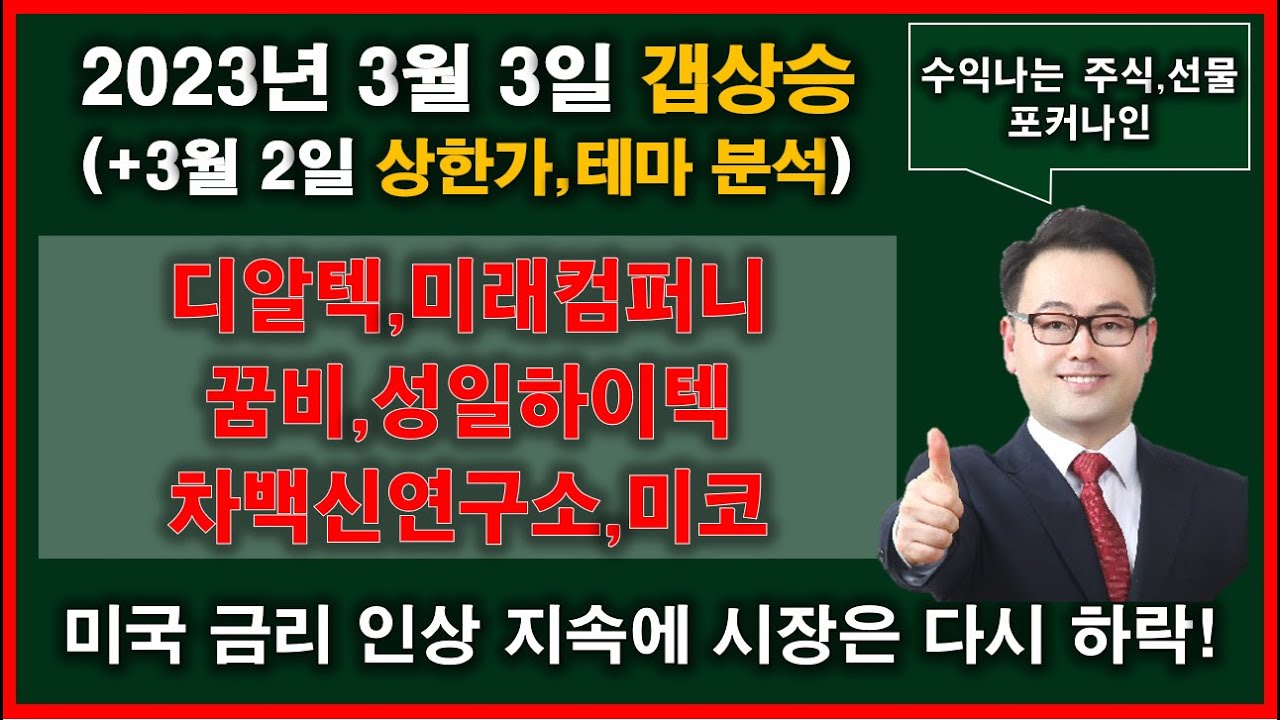 2023년 3월 3일 갭상승
(+3월 2일 상한가,테마 분석)

수익나는 주식,선물
포커나인

디알텍,미래컴퍼니
꿈비,성일하이텍
차백신연구소,미코

미국 금리 인상 지속에 시장은 다시 하락!